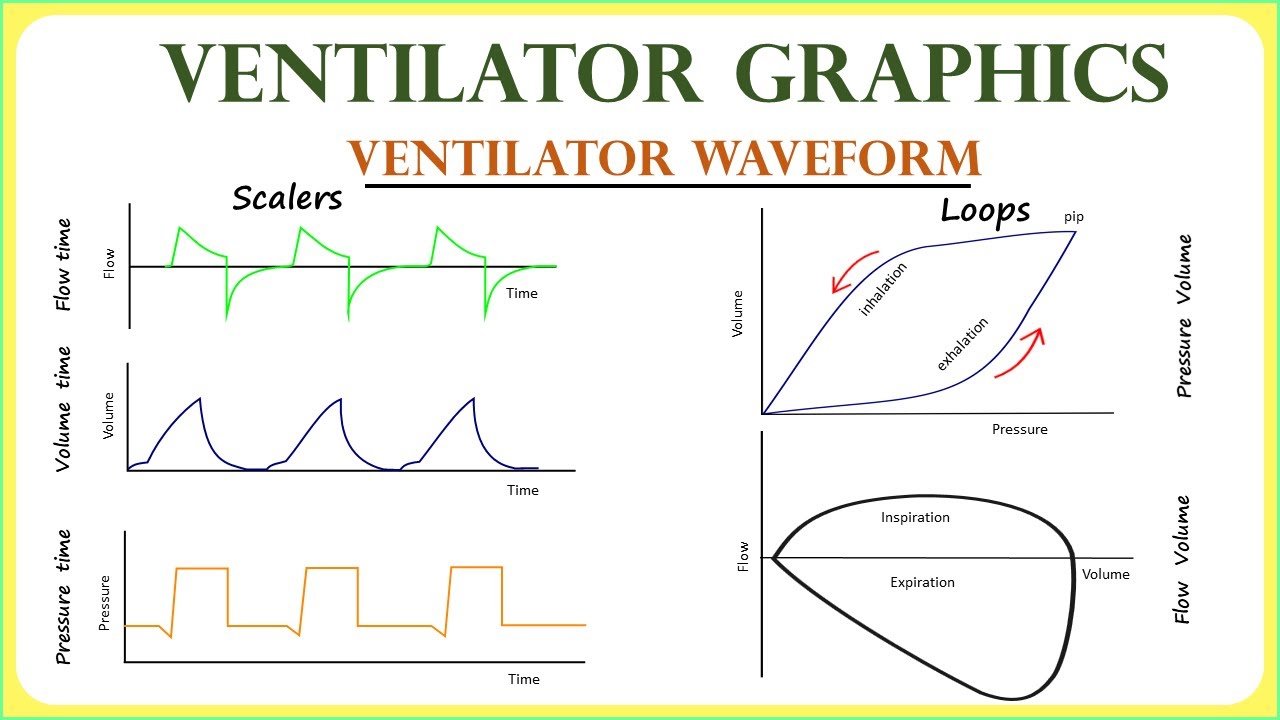 VENTILATOR GRAPHICS

VENTILATOR WAVEFORM

Scalers

Flow time

Flow

Time

Volume time

Volume

Time

Pressure time

Pressure

Time

Loops

pip

Volume

inhalation

exhalation

Pressure

Pressure Volume

Flow

Inspiration

Expiration

Volume

Flow Volume